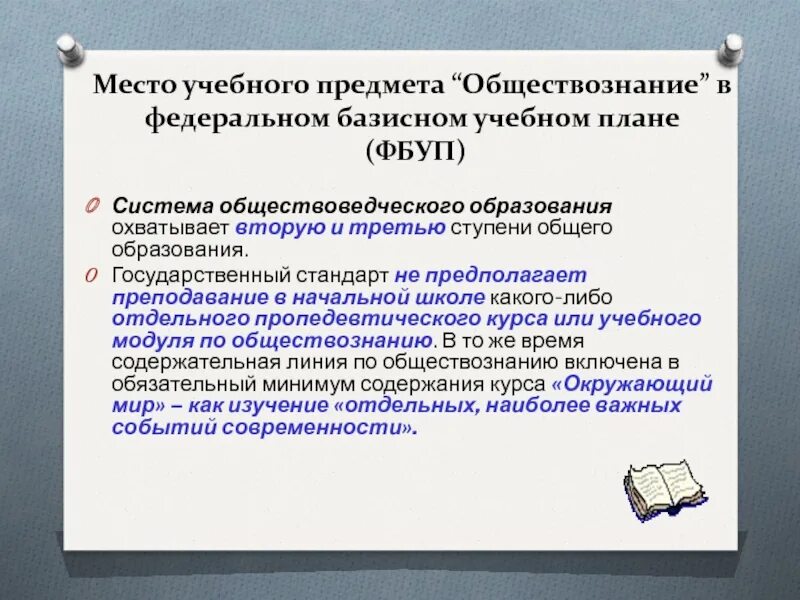 Место учебного предмета “Обществознание” в федеральном базисном учебном плане (ФБУП)

Система обществоведческого образования охватывает вторую и третью ступени общего образования.

Государственный стандарт не предполагает преподавание в начальной школе какого-либо отдельного пропедевтического курса или учебного модуля по обществознанию. В то же время содержательная линия по обществознанию включена в обязательный минимум содержания курса «Окружающий мир» – как изучение «отдельных, наиболее важных событий современности».